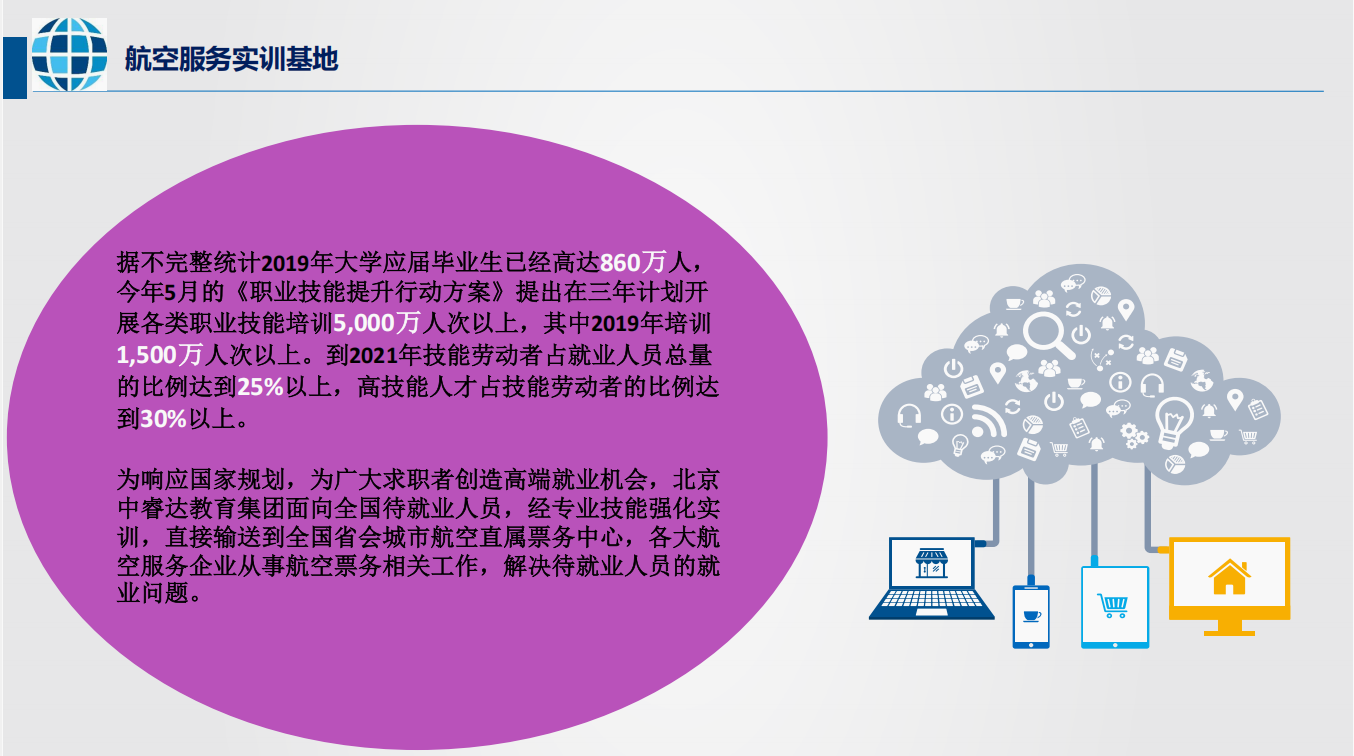 航空服务实训基地

据不完整统计2019年大学应届毕业生已经高达860万人，今年5月的《职业技能提升行动方案》提出在三年计划开展各类职业技能培训5,000万人次以上，其中2019年培训1,500万人次以上。到2021年技能劳动者占就业人员总量的比例达到25%以上，高技能人才占技能劳动者的比例达到30%以上。

为响应国家规划，为广大求职者创造高端就业机会，北京中睿达教育集团面向全国待就业人员，经专业技能强化实训，直接输送到全国省会城市航空直属票务中心，各大航空服务企业从事航空票务相关工作，解决待就业人员的就业问题。